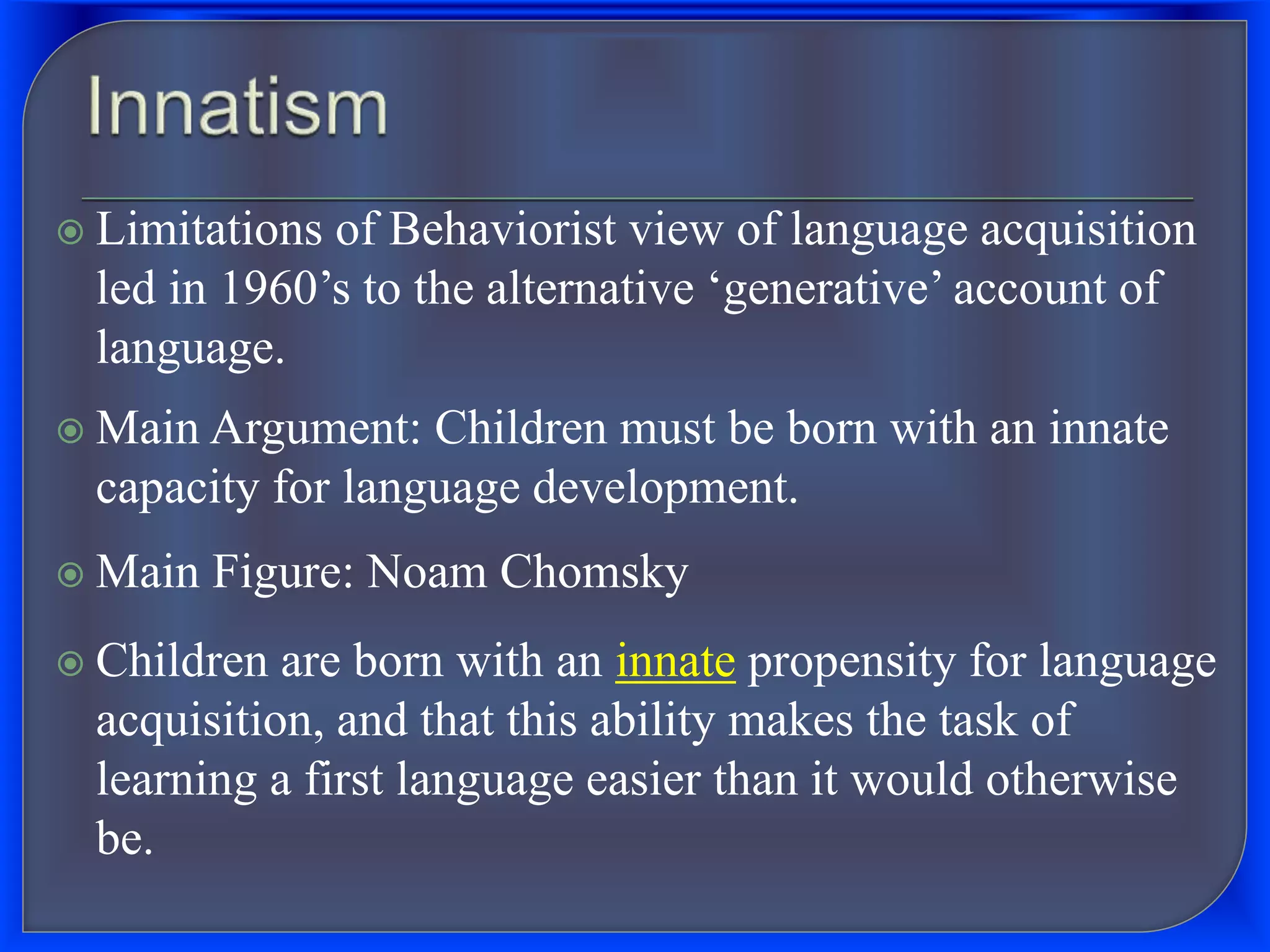 Innatism

Limitations of Behaviorist view of language acquisition led in 1960’s to the alternative ‘generative’ account of language.

Main Argument: Children must be born with an innate capacity for language development.

Main Figure: Noam Chomsky

Children are born with an innate propensity for language acquisition, and that this ability makes the task of learning a first language easier than it would otherwise be.